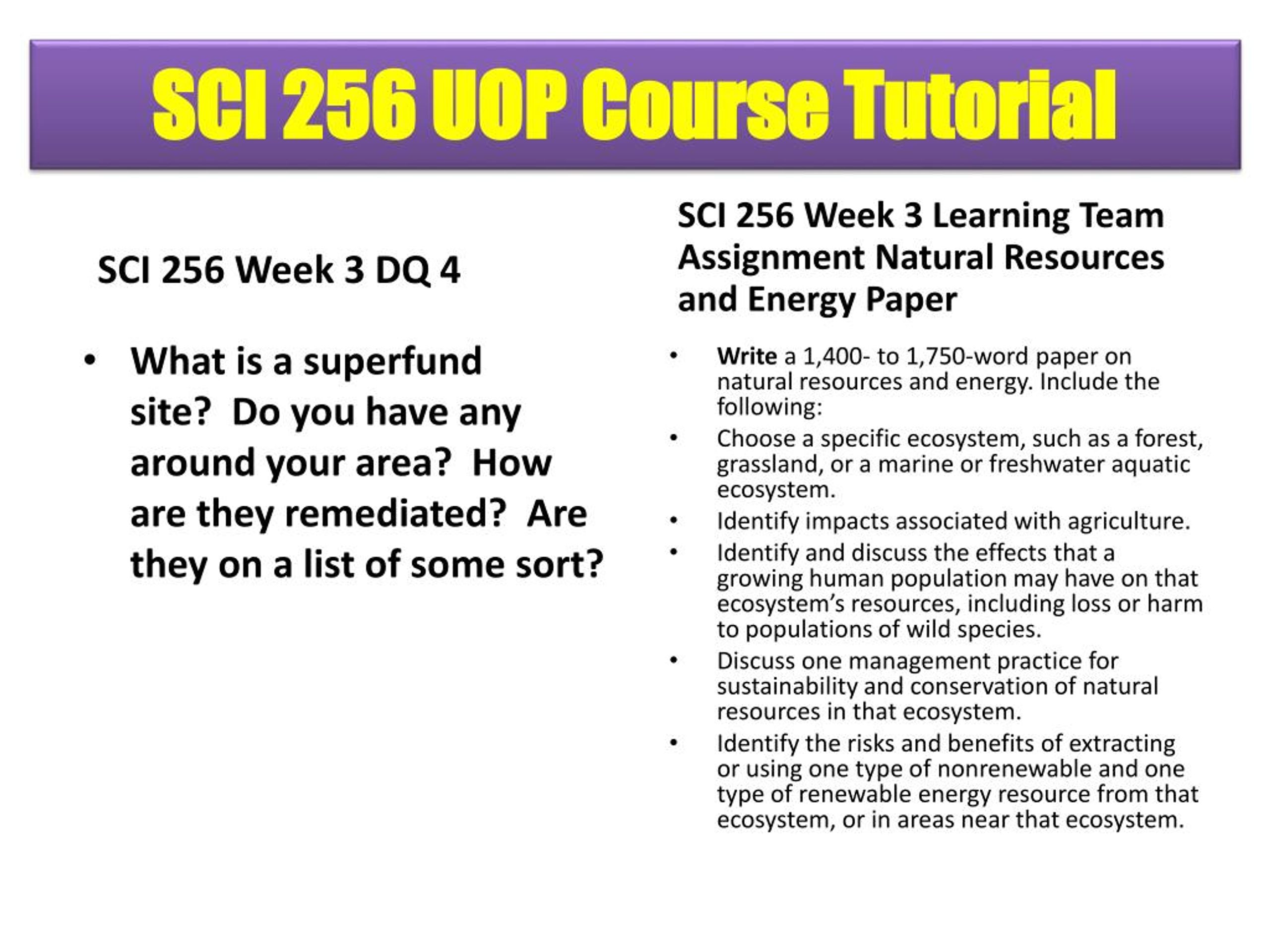 SCI 256 UOP Course Tutorial

SCI 256 Week 3 DQ 4

• What is a superfund site? Do you have any around your area? How are they remediated? Are they on a list of some sort?

SCI 256 Week 3 Learning Team Assignment Natural Resources and Energy Paper

• Write a 1,400- to 1,750-word paper on natural resources and energy. Include the following:
• Choose a specific ecosystem, such as a forest, grassland, or a marine or freshwater aquatic ecosystem.
• Identify impacts associated with agriculture.
• Identify and discuss the effects that a growing human population may have on that ecosystem's resources, including loss or harm to populations of wild species.
• Discuss one management practice for sustainability and conservation of natural resources in that ecosystem.
• Identify the risks and benefits of extracting or using one type of nonrenewable and one type of renewable energy resource from that ecosystem, or in areas near that ecosystem.